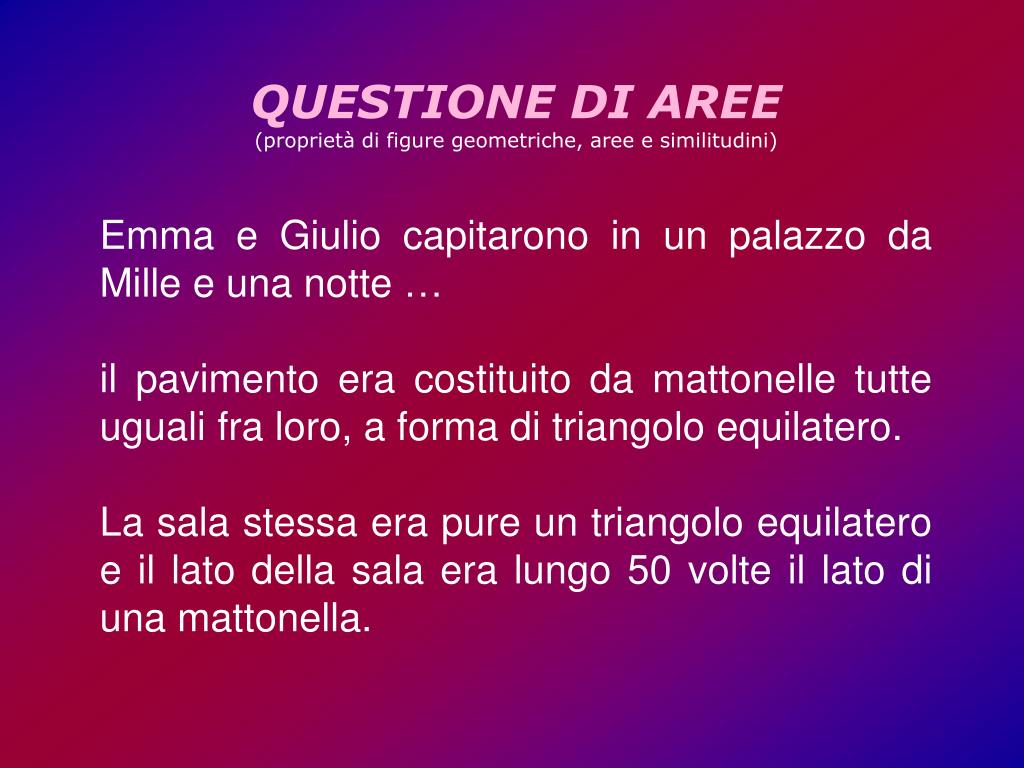 QUESTIONE DI AREE
(proprietà di figure geometriche, aree e similitudini)

Emma e Giulio capitarono in un palazzo da Mille e una notte …

il pavimento era costituito da mattonelle tutte uguali fra loro, a forma di triangolo equilatero.

La sala stessa era pure un triangolo equilatero e il lato della sala era lungo 50 volte il lato di una mattonella.